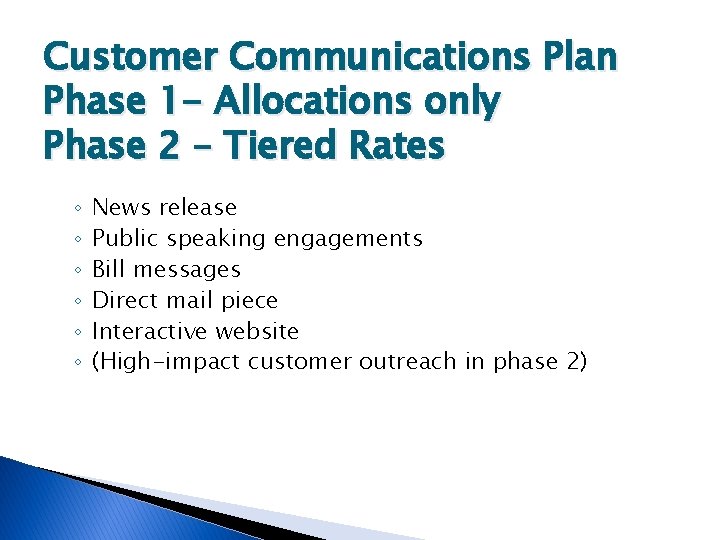 Customer Communications Plan
Phase 1- Allocations only
Phase 2 - Tiered Rates

◦ News release
◦ Public speaking engagements
◦ Bill messages
◦ Direct mail piece
◦ Interactive website
◦ (High-impact customer outreach in phase 2)